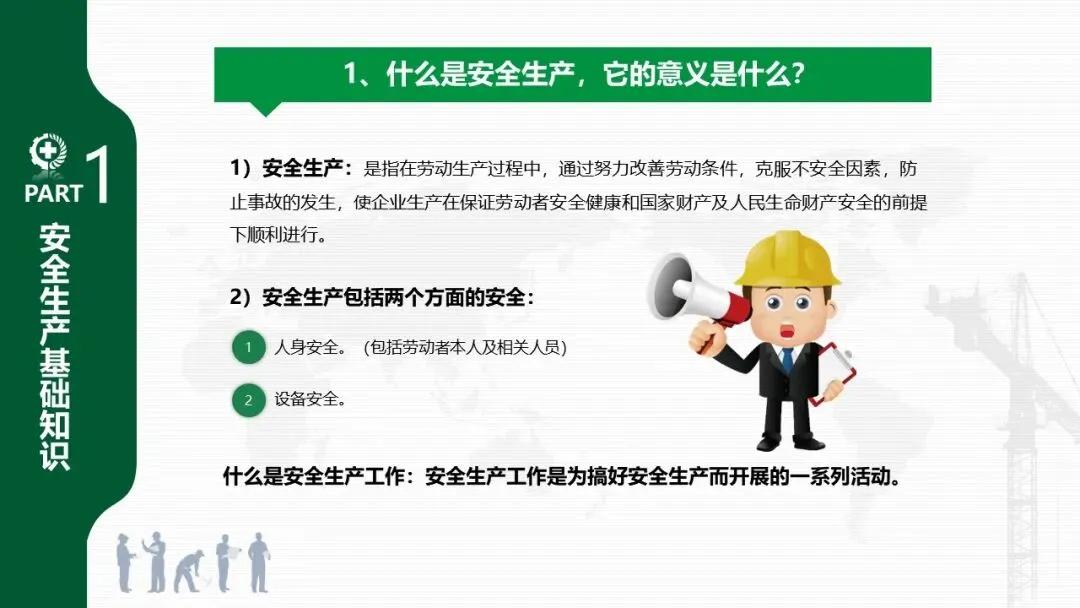 PART 1

安全生产基础知识

1、什么是安全生产，它的意义是什么？

1）安全生产：是指在劳动生产过程中，通过努力改善劳动条件，克服不安全因素，防止事故的发生，使企业生产在保证劳动者安全健康和国家财产及人民生命财产安全的前提下顺利进行。

2）安全生产包括两个方面的安全：

1 人身安全。（包括劳动者本人及相关人员）

2 设备安全。

什么是安全生产工作：安全生产工作是为搞好安全生产而开展的一系列活动。